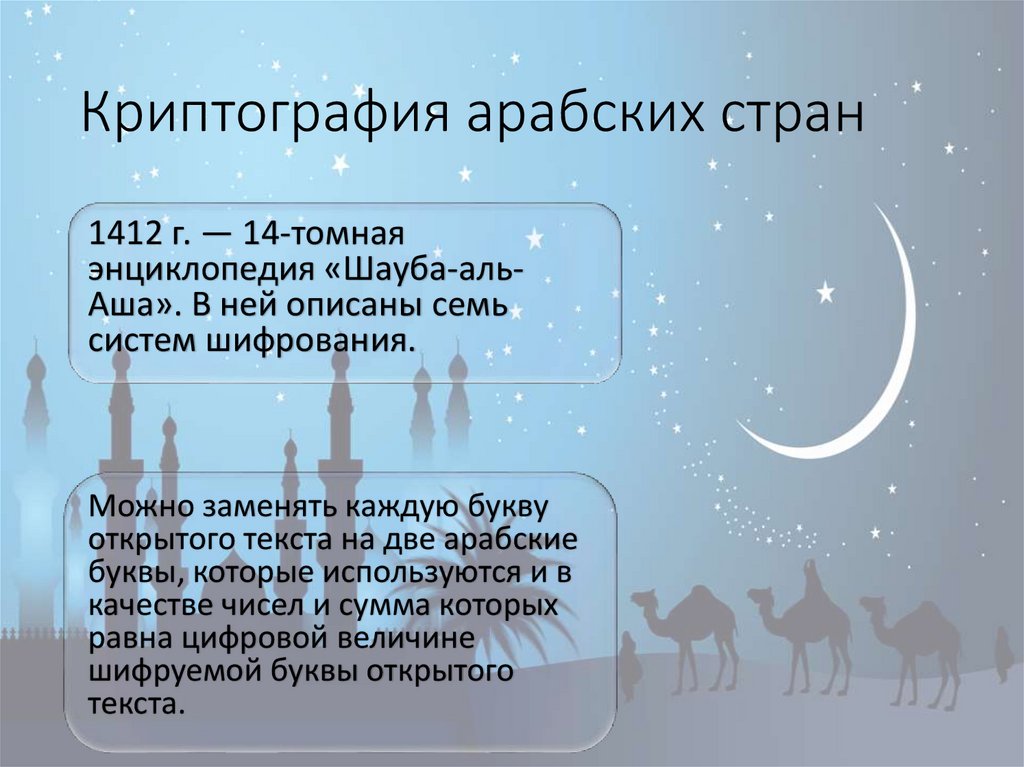 Криптография арабских стран

1412 г. — 14-томная энциклопедия «Шауба-аль-Аша». В ней описаны семь систем шифрования.

Можно заменять каждую букву открытого текста на две арабские буквы, которые используются и в качестве чисел и сумма которых равна цифровой величине шифруемой буквы открытого текста.